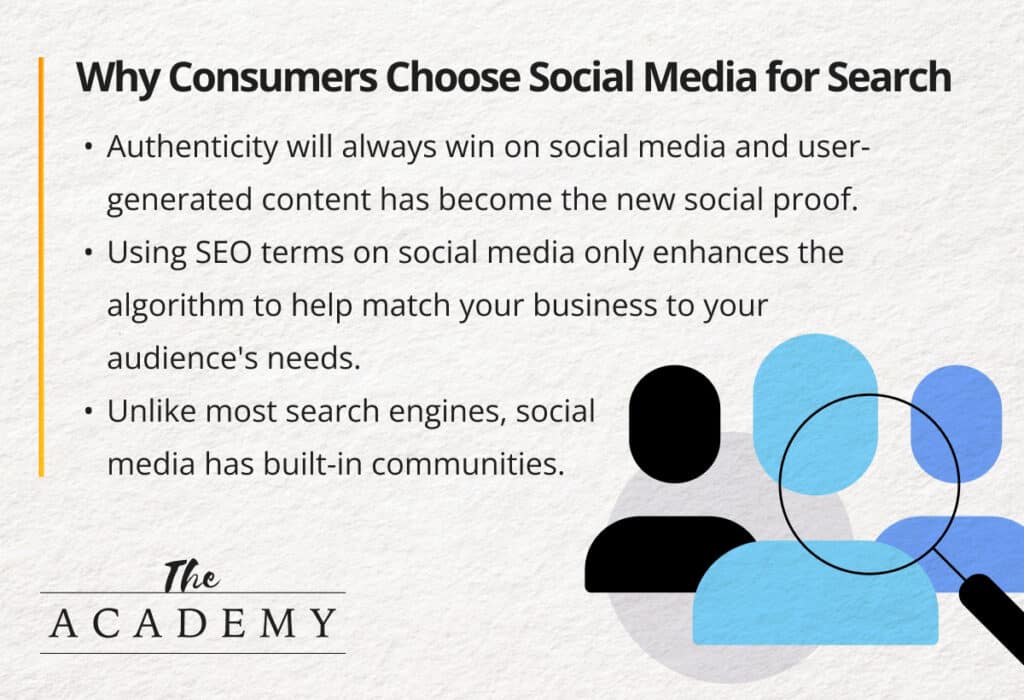 Why Consumers Choose Social Media for Search

• Authenticity will always win on social media and user-generated content has become the new social proof.
• Using SEO terms on social media only enhances the algorithm to help match your business to your audience's needs.
• Unlike most search engines, social media has built-in communities.

The
ACADEMY